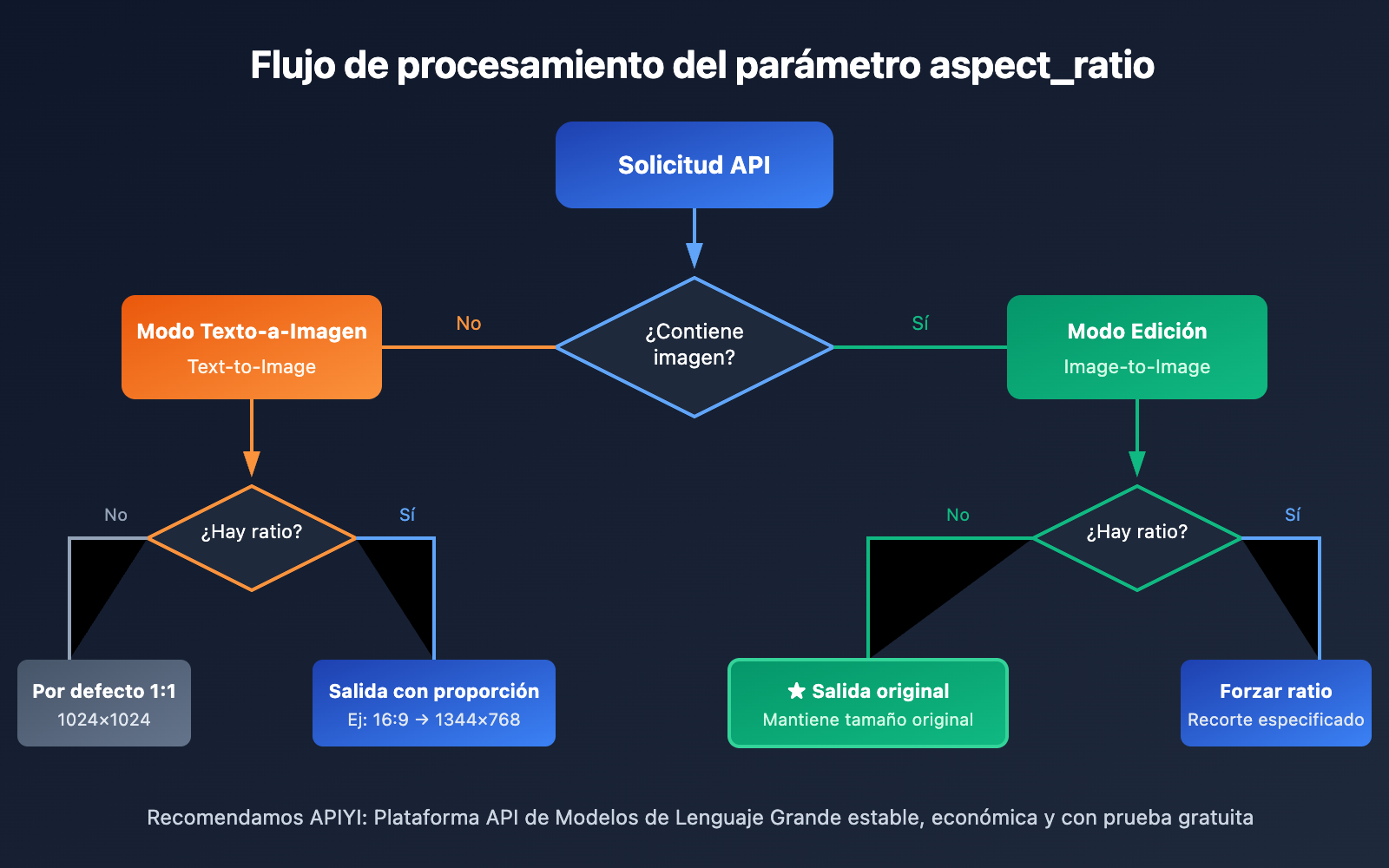 Flujo de procesamiento del parámetro aspect_ratio

Solicitud API

¿Contiene imagen?

No

Sí

Modo Texto-a-Imagen
Text-to-Image

Modo Edición
Image-to-Image

¿Hay ratio?

No

Sí

¿Hay ratio?

No

Sí

Por defecto 1:1
1024×1024

Salida con proporción
Ej: 16:9 → 1344×768

★ Salida original
Mantiene tamaño original

Forzar ratio
Recorte especificado

Recomendamos APIYI: Plataforma API de Modelos de Lenguaje Grande estable, económica y con prueba gratuita